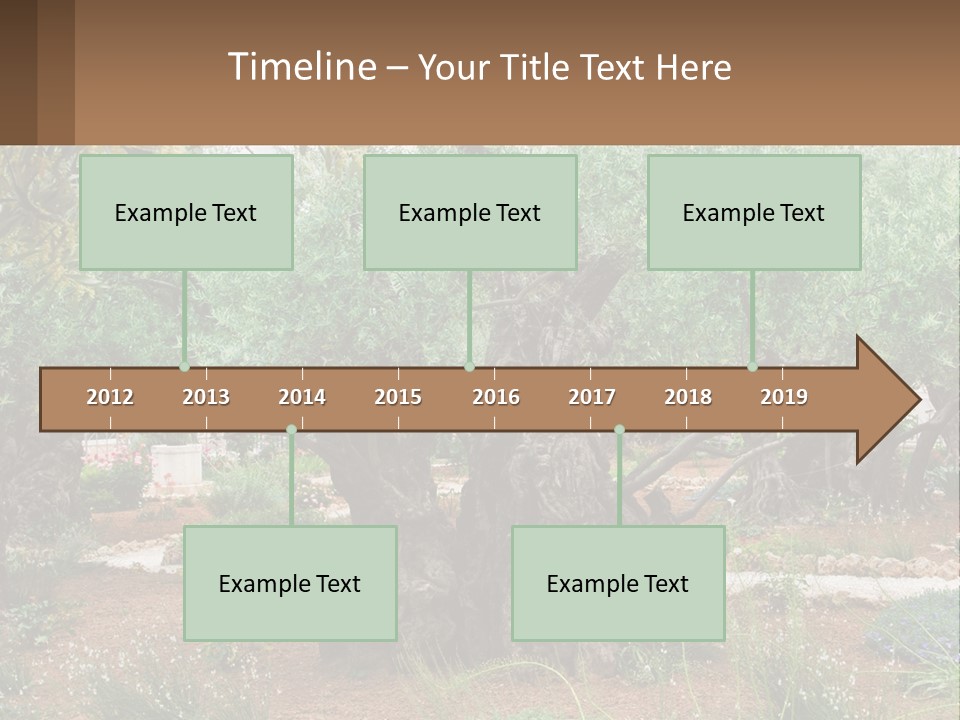 Timeline – Your Title Text Here

Example Text

Example Text

Example Text

2012 2013 2014 2015 2016 2017 2018 2019

Example Text

Example Text